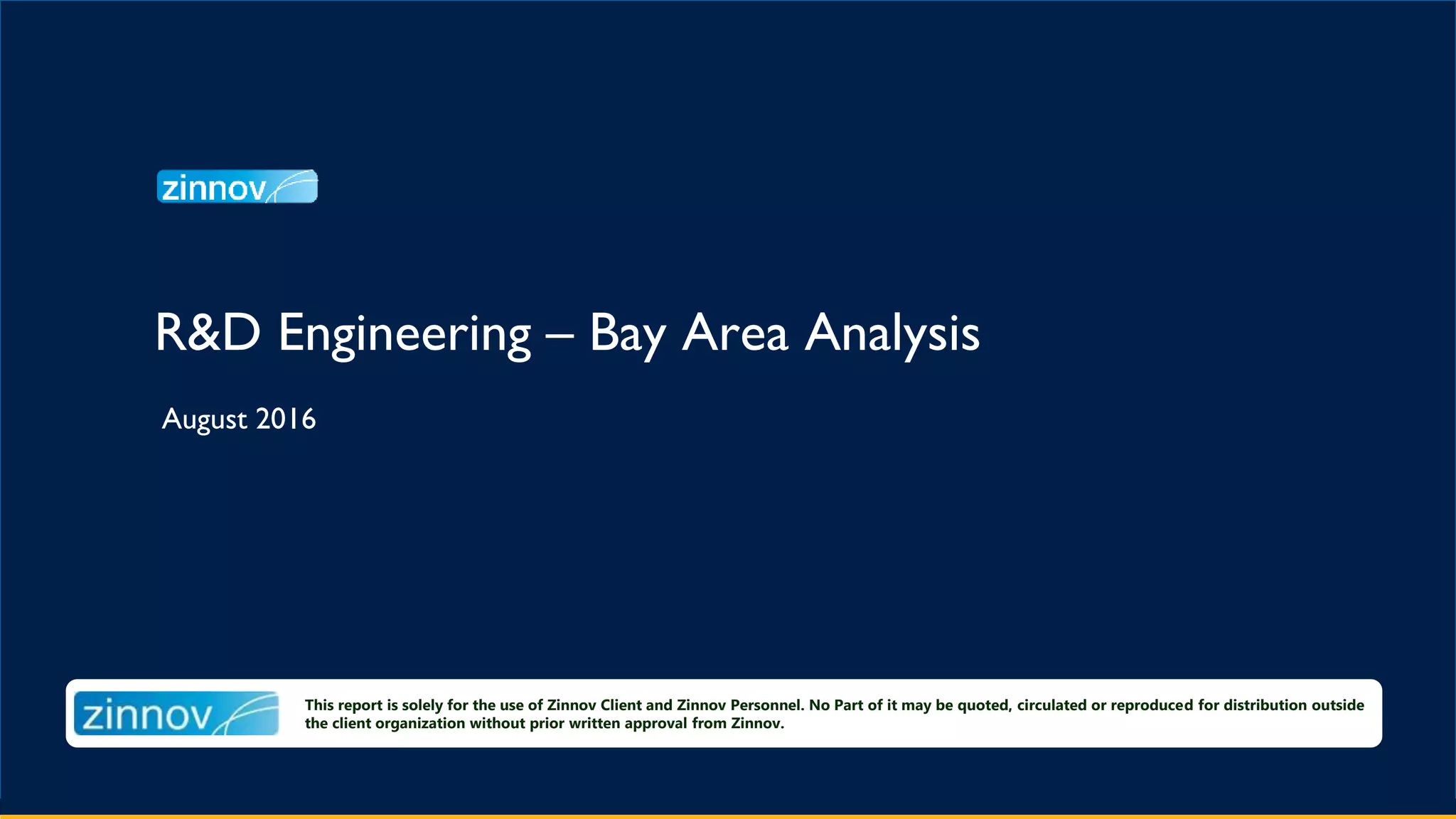 zinnov

R&D Engineering – Bay Area Analysis

August 2016

zinnov

This report is solely for the use of Zinnov Client and Zinnov Personnel. No Part of it may be quoted, circulated or reproduced for distribution outside the client organization without prior written approval from Zinnov.